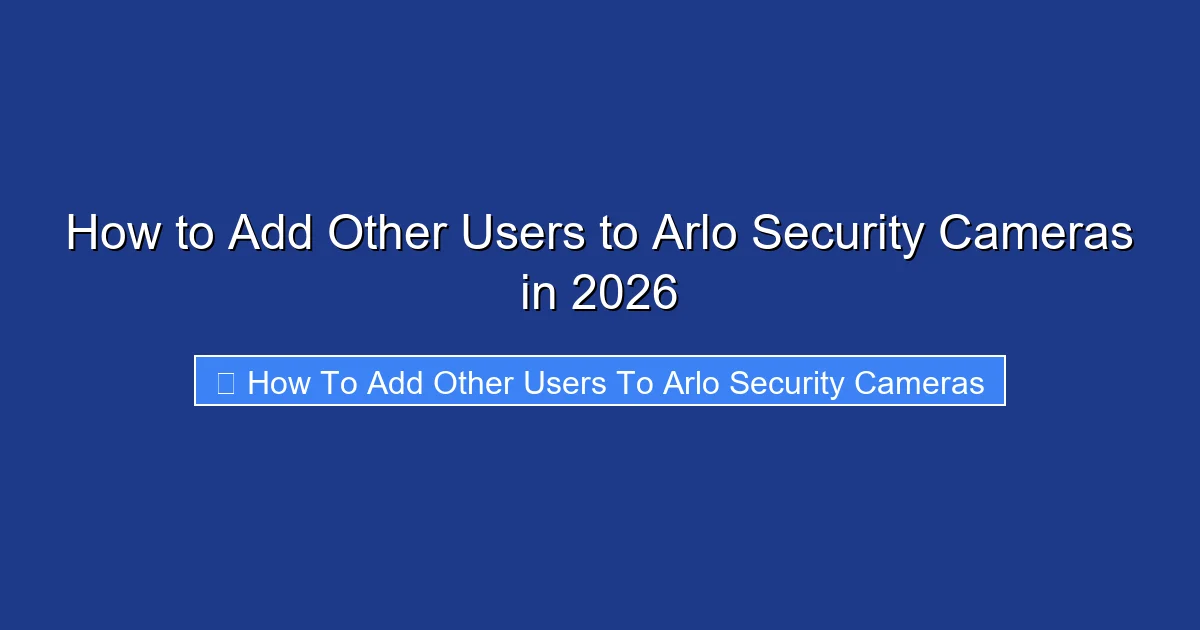 How to Add Other Users to Arlo Security Cameras in 2026

How To Add Other Users To Arlo Security Cameras